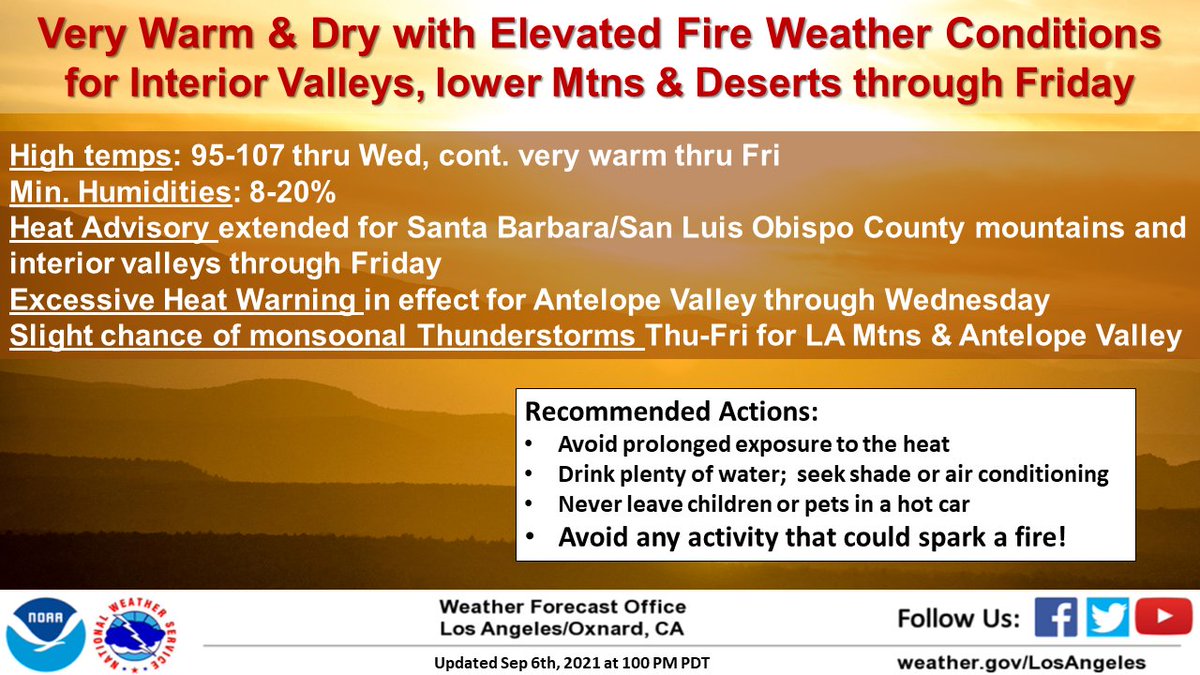 Very Warm & Dry with Elevated Fire Weather Conditions for Interior Valleys, lower Mtns & Deserts through Friday

High temps: 95-107 thru Wed, cont. very warm thru Fri
Min. Humidities: 8-20%
Heat Advisory extended for Santa Barbara/San Luis Obispo County mountains and interior valleys through Friday
Excessive Heat Warning in effect for Antelope Valley through Wednesday
Slight chance of monsoonal Thunderstorms Thu-Fri for LA Mtns & Antelope Valley

Recommended Actions:
• Avoid prolonged exposure to the heat
• Drink plenty of water; seek shade or air conditioning
• Never leave children or pets in a hot car
• Avoid any activity that could spark a fire!

NOAA
NATIONAL WEATHER SERVICE

Weather Forecast Office
Los Angeles/Oxnard, CA

Updated Sep 6th, 2021 at 100 PM PDT

Follow Us:

weather.gov/LosAngeles